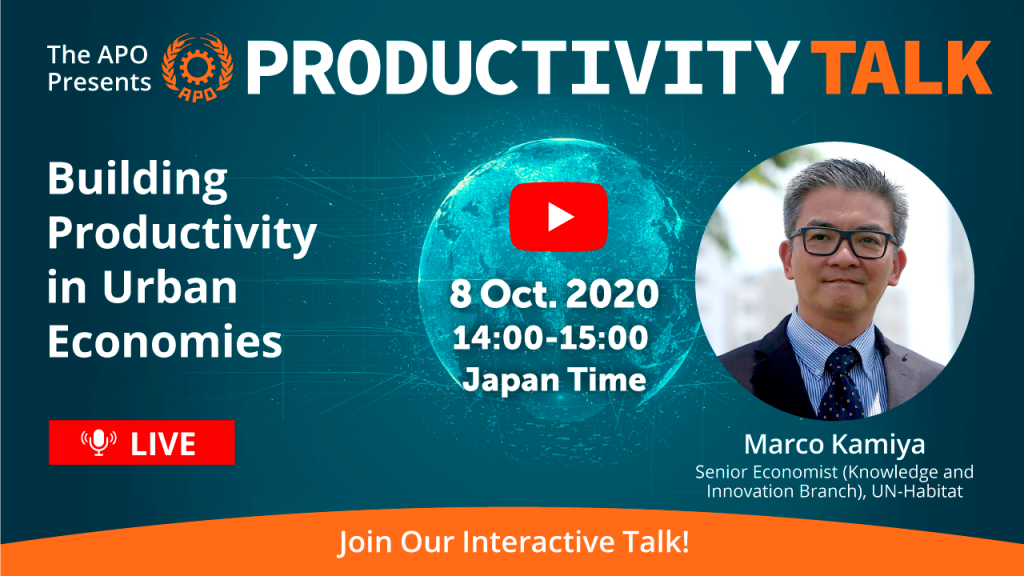 The APO Presents APO PRODUCTIVITY TALK

Building Productivity in Urban Economies

8 Oct. 2020
14:00-15:00
Japan Time

LIVE

Marco Kamiya
Senior Economist (Knowledge and Innovation Branch), UN-Habitat

Join Our Interactive Talk!